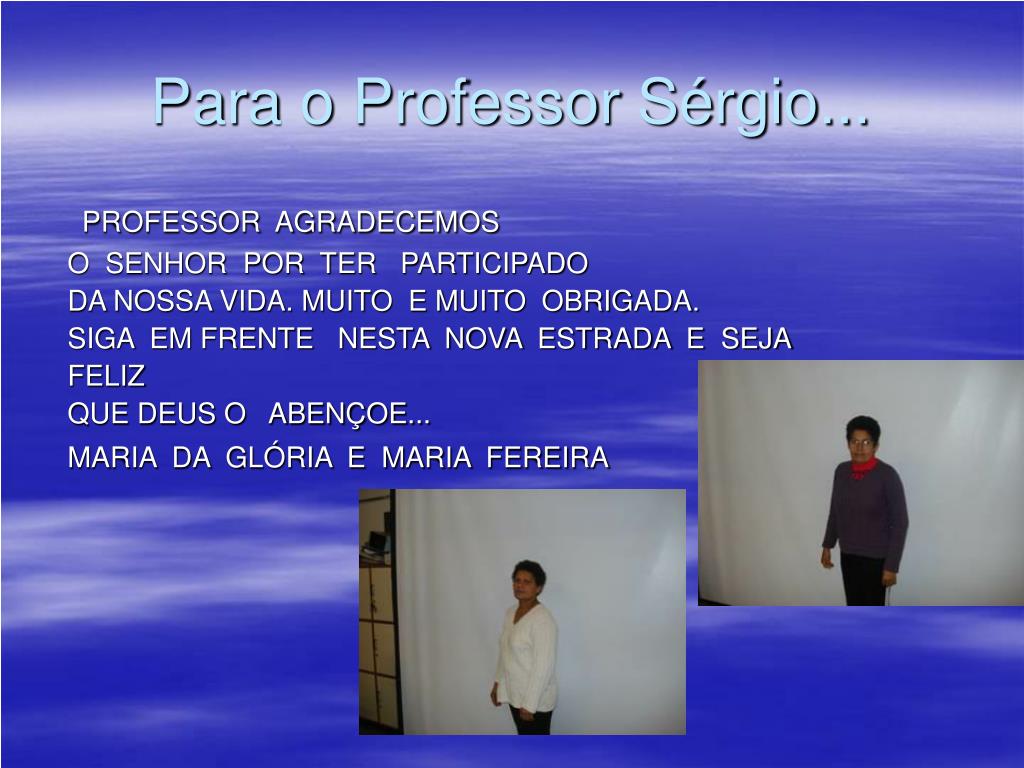 Para o Professor Sérgio...

PROFESSOR AGRADECEMOS
O SENHOR POR TER PARTICIPADO
DA NOSSA VIDA. MUITO E MUITO OBRIGADA.
SIGA EM FRENTE NESTA NOVA ESTRADA E SEJA FELIZ
QUE DEUS O ABENÇOE...
MARIA DA GLÓRIA E MARIA FEREIRA